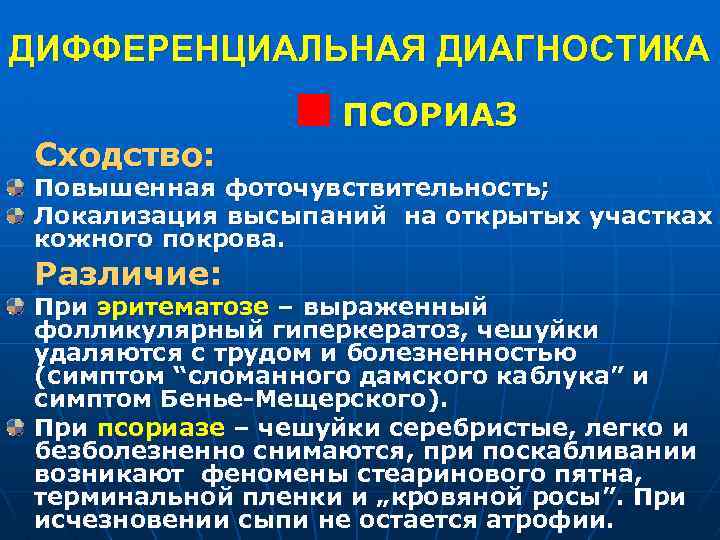 ДИФФЕРЕНЦИАЛЬНАЯ ДИАГНОСТИКА

ПСОРИАЗ

Сходство:

Повышенная фоточувствительность;

Локализация высыпаний на открытых участках кожного покрова.

Различие:

При эритематозе – выраженный фолликулярный гиперкератоз, чешуйки удаляются с трудом и болезненностью (симптом “сломанного дамского каблука” и симптом Бенье-Мещерского).

При псориазе – чешуйки серебристые, легко и безболезненно снимаются, при поскабливании возникают феномены стеаринового пятна, терминальной пленки и „кровяной росы”. При исчезновении сыпи не остается атрофии.